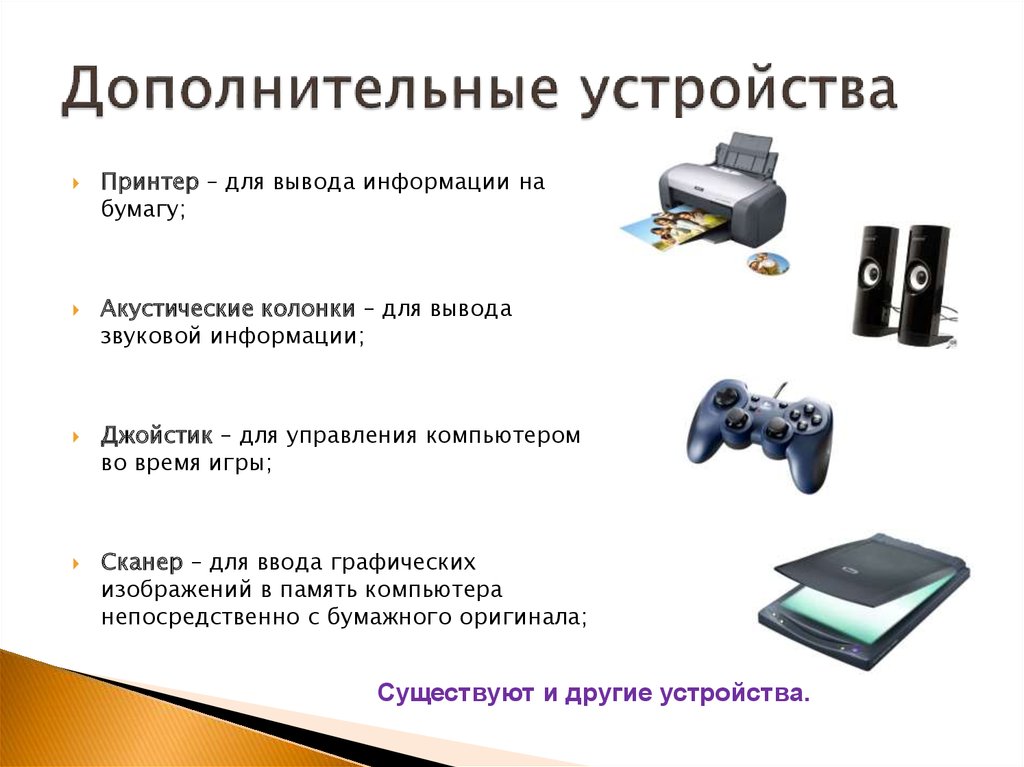 Дополнительные устройства

Принтер – для вывода информации на бумагу;

Акустические колонки – для вывода звуковой информации;

Джойстик – для управления компьютером во время игры;

Сканер – для ввода графических изображений в память компьютера непосредственно с бумажного оригинала;

Существуют и другие устройства.